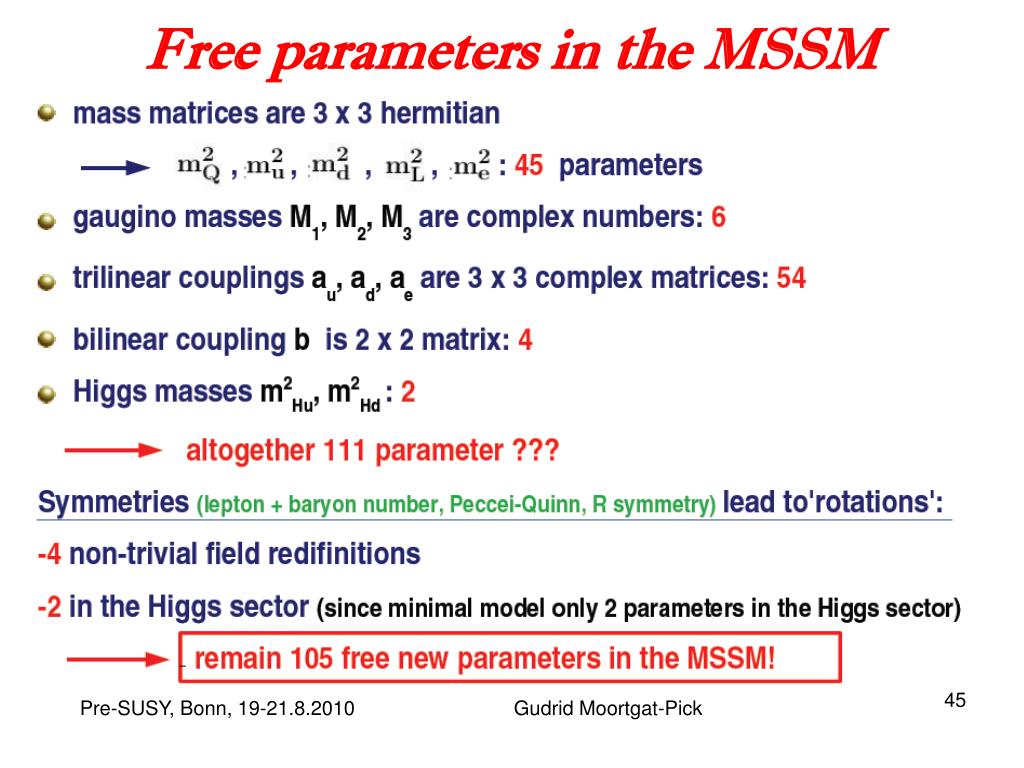 Free parameters in the MSSM

mass matrices are 3 x 3 hermitian

$m_Q^2$ , $m_u^2$ , $m_d^2$ , $m_L^2$ , $m_e^2$ : 45 parameters

gaugino masses $M_1$, $M_2$, $M_3$ are complex numbers: 6

trilinear couplings $a_u$, $a_d$, $a_e$ are 3 x 3 complex matrices: 54

bilinear coupling b is 2 x 2 matrix: 4

Higgs masses $m^2_{Hu}$, $m^2_{Hd}$ : 2

altogether 111 parameter ???

Symmetries (lepton + baryon number, Peccei-Quinn, R symmetry) lead to'rotations':

-4 non-trivial field redifinitions

-2 in the Higgs sector (since minimal model only 2 parameters in the Higgs sector)

remain 105 free new parameters in the MSSM!

Pre-SUSY, Bonn, 19-21.8.2010

Gudrid Moortgat-Pick

45